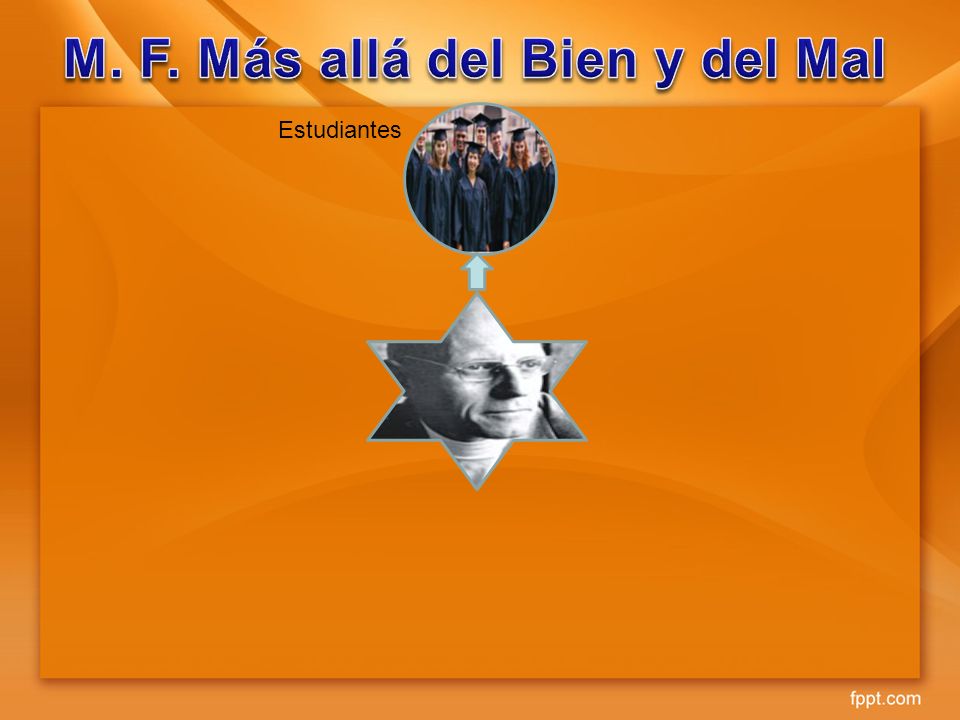 M. F. Más allá del Bien y del Mal

Estudiantes

fppt.com